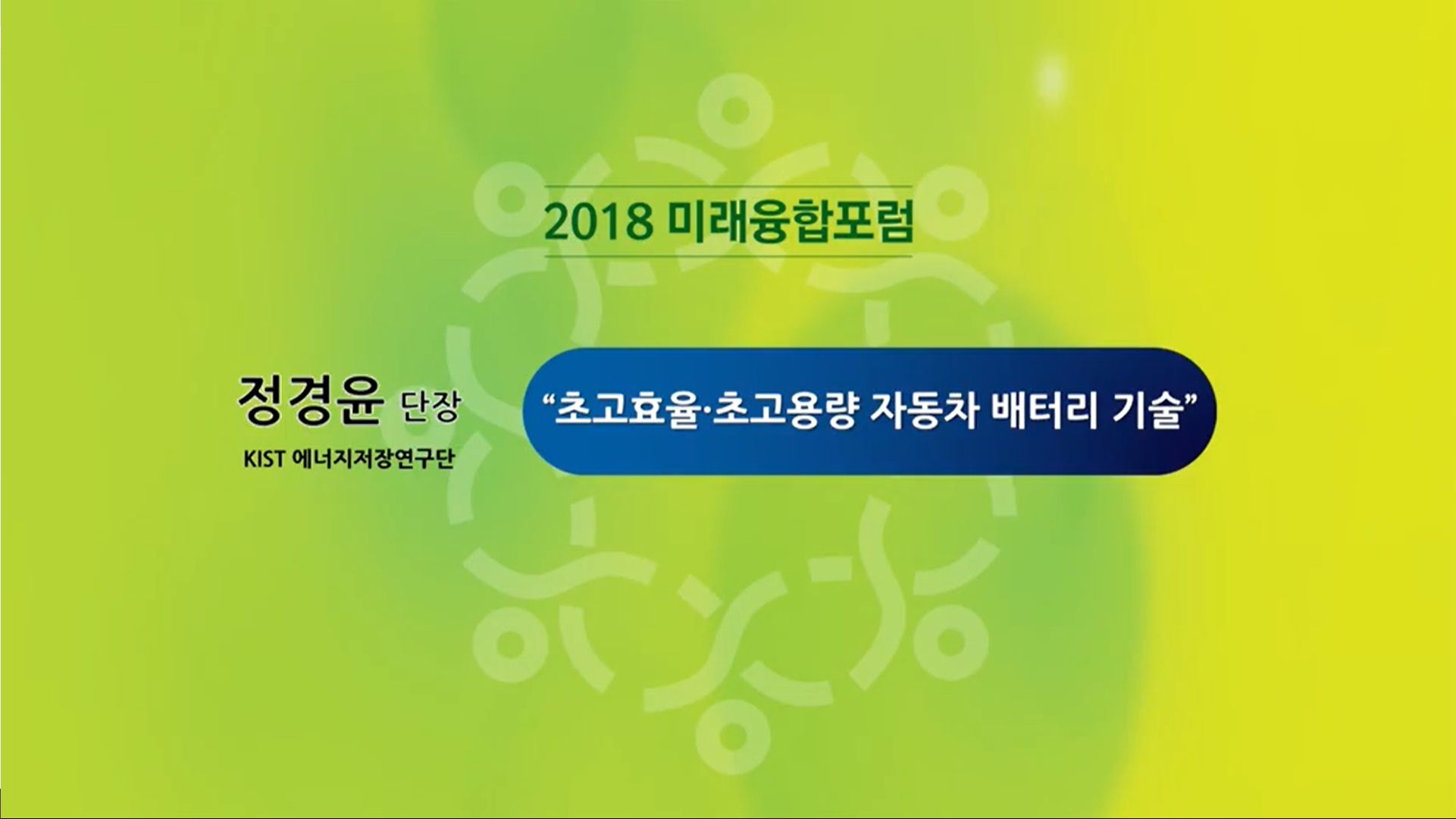 2018 미래융합포럼

정경윤 단장
KIST 에너지저장연구단

“초고효율·초고용량 자동차 배터리 기술”